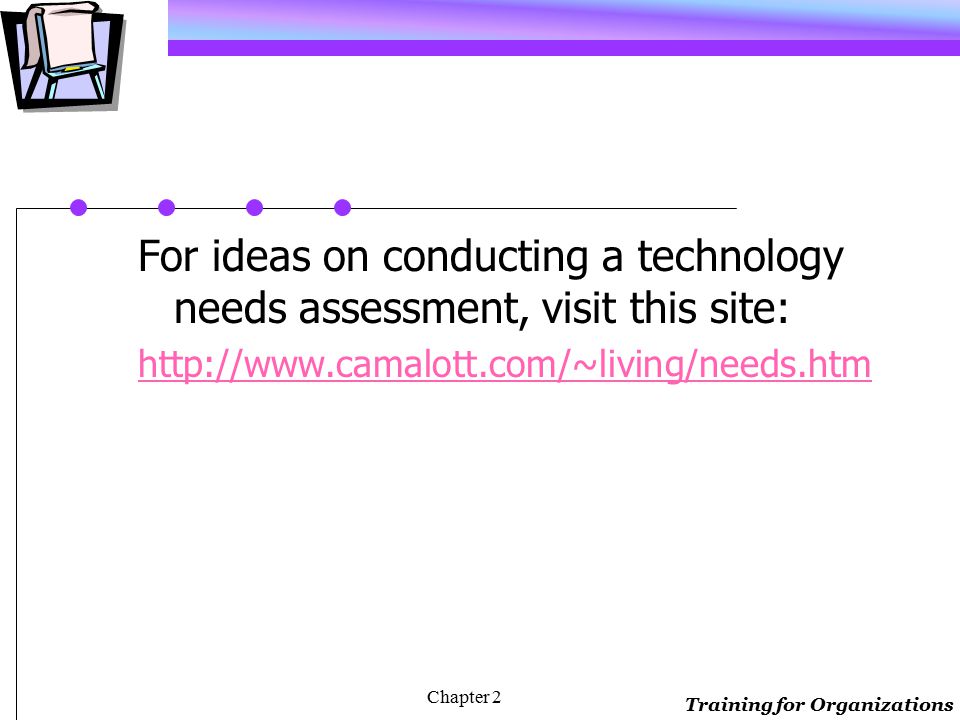 For ideas on conducting a technology needs assessment, visit this site:

http://www.camalott.com/~living/needs.htm

Chapter 2

Training for Organizations